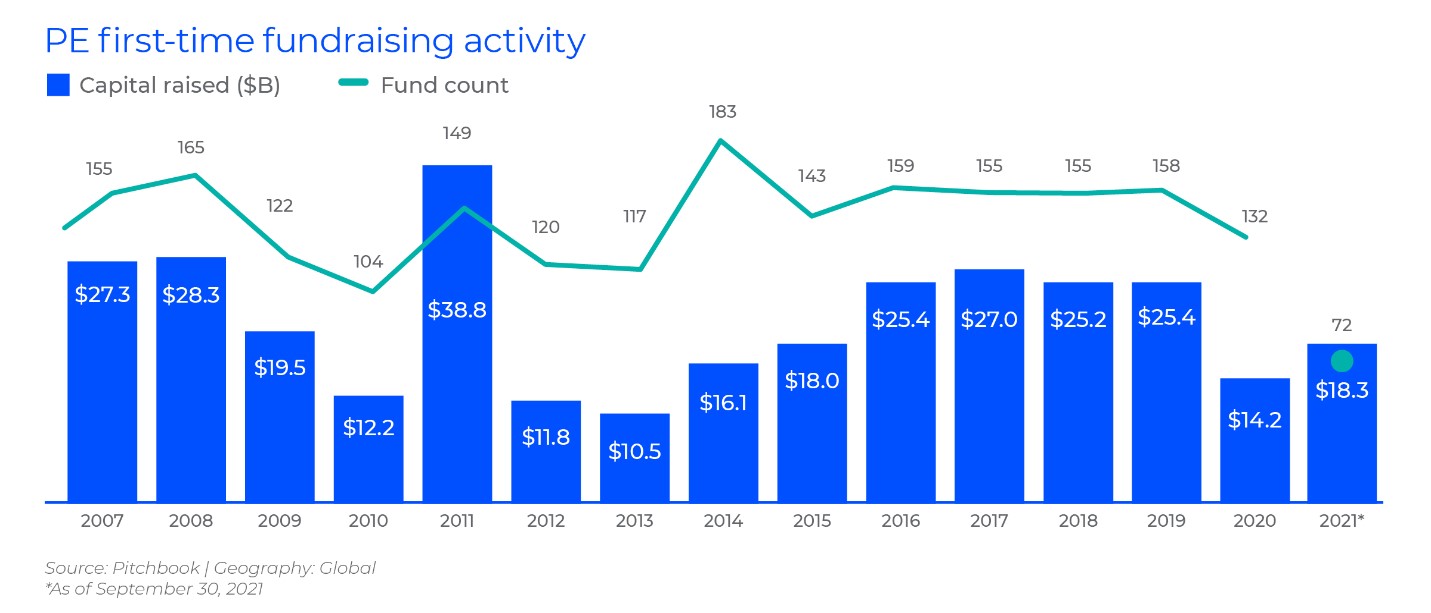 PE first-time fundraising activity

Capital raised ($B)
Fund count

155
165
122
104
149
120
117
183
143
159
155
155
158
132
72

$27.3
$28.3
$19.5
$12.2
$38.8
$11.8
$10.5
$16.1
$18.0
$25.4
$27.0
$25.2
$25.4
$14.2
$18.3

2007
2008
2009
2010
2011
2012
2013
2014
2015
2016
2017
2018
2019
2020
2021*

Source: Pitchbook | Geography: Global
*As of September 30, 2021